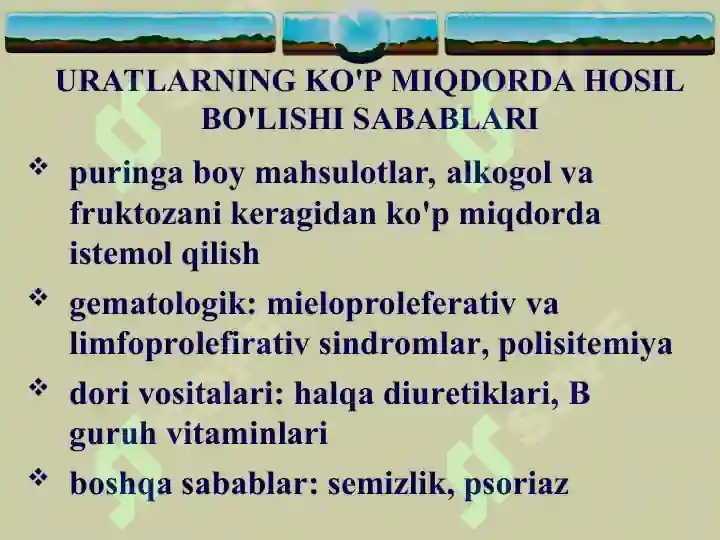 URATLARNING KO'P MIQDORDA HOSIL BO'LISHI SABABLARI

❖ puringa boy mahsulotlar, alkogol va fruktozani keragidan ko'p miqdorda istemol qilish

❖ gematologik: mieloproleferativ va limfoprolefirativ sindromlar, polisitemiya

❖ dori vositalari: halqa diuretiklari, B guruh vitaminlari

❖ boshqa sabablar: semizlik, psoriaz